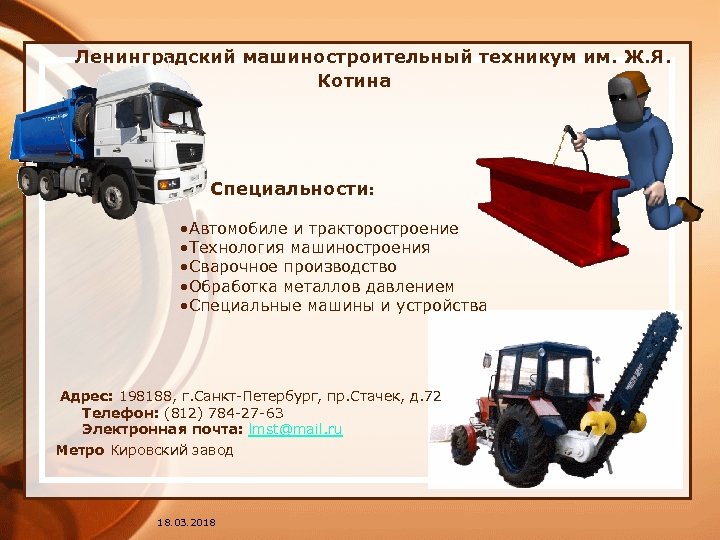 Ленинградский машиностроительный техникум им. Ж.Я. Котина

Специальности:

•Автомобиле и тракторостроение
•Технология машиностроения
•Сварочное производство
•Обработка металлов давлением
•Специальные машины и устройства

Адрес: 198188, г.Санкт-Петербург, пр.Стачек, д.72
Телефон: (812) 784-27-63
Электронная почта: lmst@mail.ru
Метро Кировский завод

18.03.2018